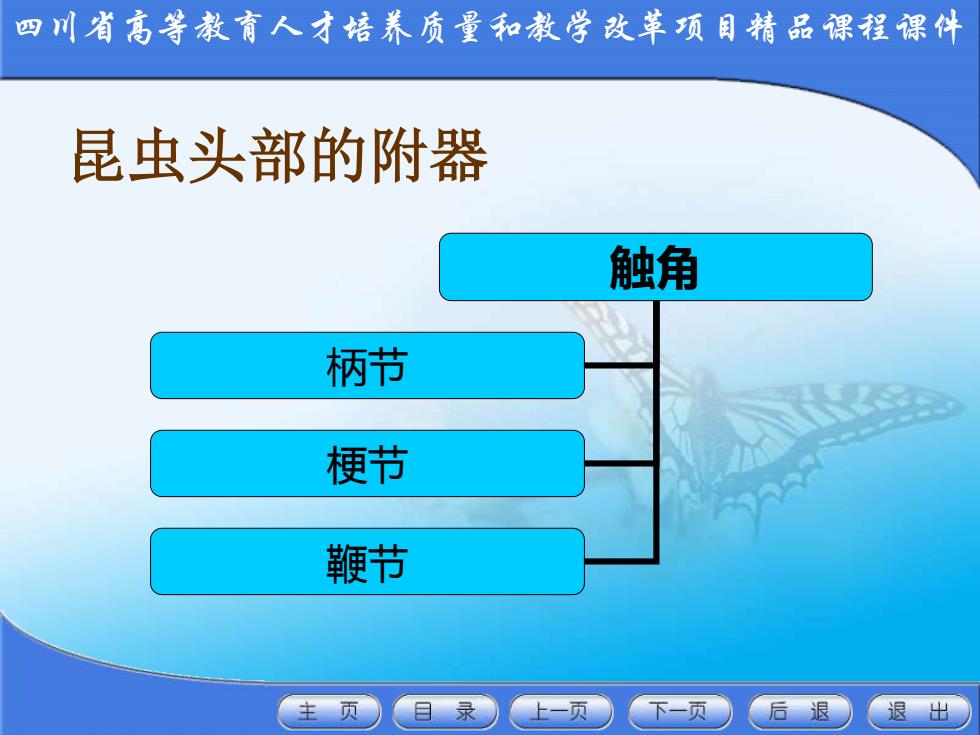 四川省高等教育人才培养质量和教学改革项目精品课程课件

昆虫头部的附器

触角

柄节

梗节

鞭节

主 页　目 录　上一页　下一页　后 退　退 出